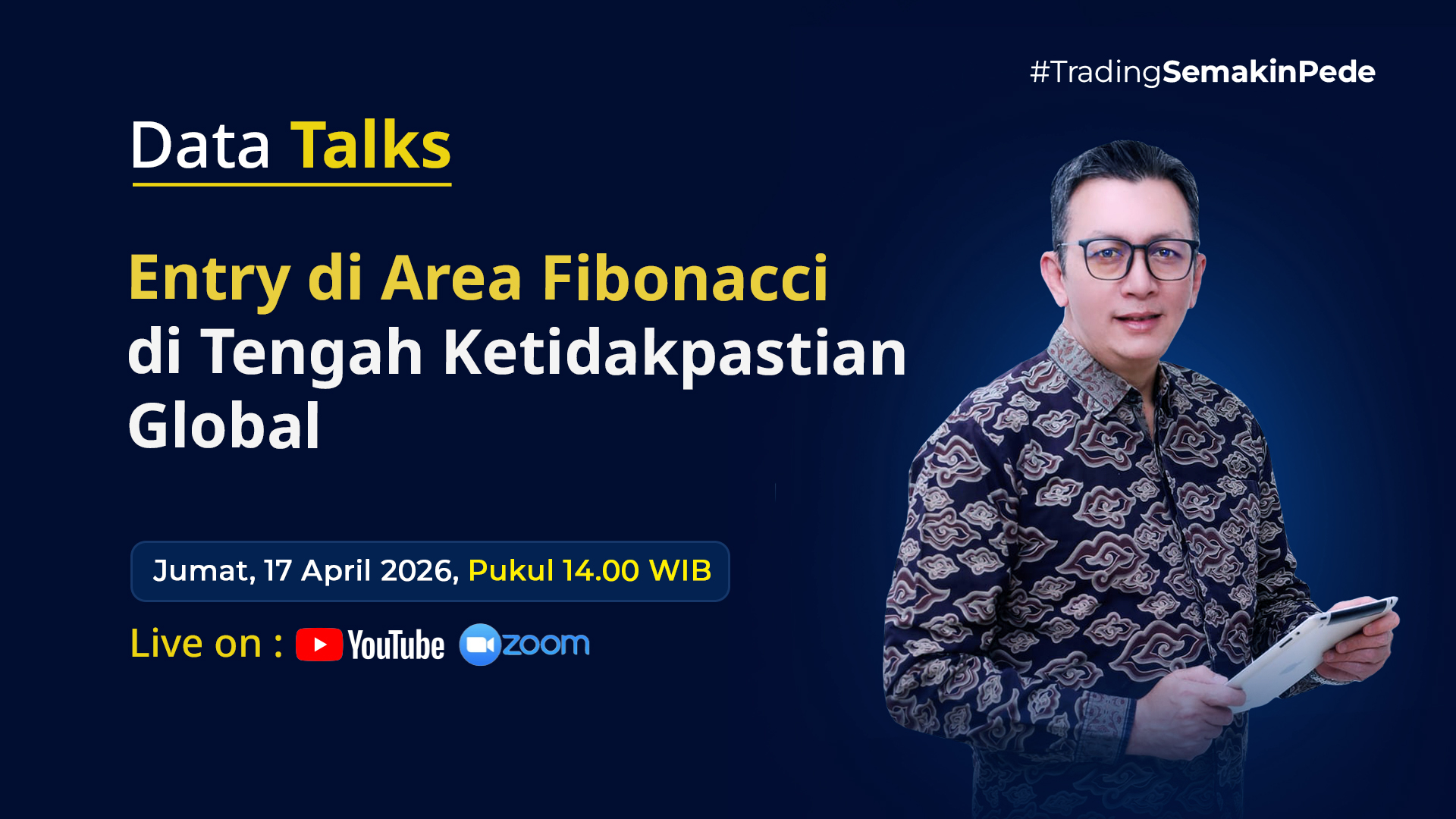 #TradingSemakinPede

Data Talks

Entry di Area Fibonacci di Tengah Ketidakpastian Global

Jumat, 17 April 2026, Pukul 14.00 WIB

Live on : YouTube zoom